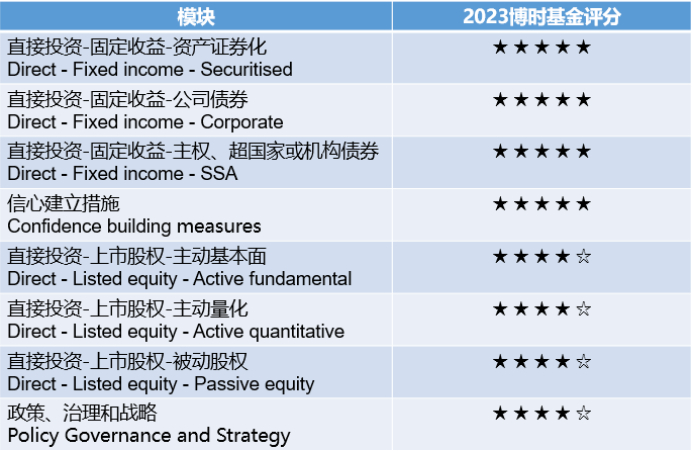 | 模块 | 2023博时基金评分 |
|---|---|
| 直接投资-固定收益-资产证券化 Direct - Fixed income - Securitised | ★★★★★ |
| 直接投资-固定收益-公司债券 Direct - Fixed income - Corporate | ★★★★★ |
| 直接投资-固定收益-主权、超国家或机构债券 Direct - Fixed income - SSA | ★★★★★ |
| 信心建立措施 Confidence building measures | ★★★★★ |
| 直接投资-上市股权-主动基本面 Direct - Listed equity - Active fundamental | ★★★★☆ |
| 直接投资-上市股权-主动量化 Direct - Listed equity - Active quantitative | ★★★★☆ |
| 直接投资-上市股权-被动股权 Direct - Listed equity - Passive equity | ★★★★☆ |
| 政策、治理和战略 Policy Governance and Strategy | ★★★★☆ |